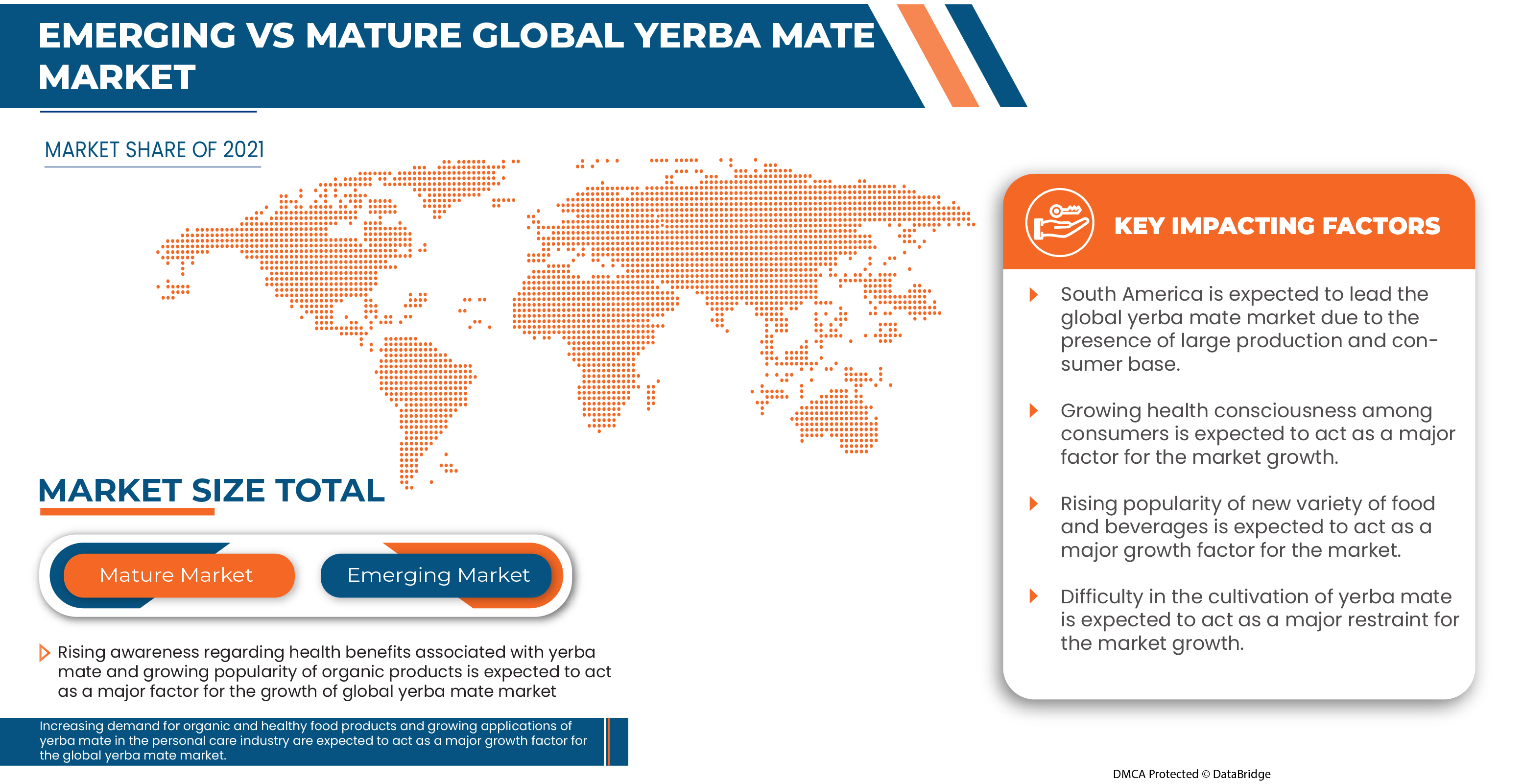 EMERGING VS MATURE GLOBAL YERBA MATE MARKET

MARKET SHARE OF 2021

MARKET SIZE TOTAL

Mature Market

Emerging Market

Rising awareness regarding health benefits associated with yerba mate and growing popularity of organic products is expected to act as a major factor for the growth of global yerba mate market

Increasing demand for organic and healthy food products and growing applications of yerba mate in the personal care industry are expected to act as a major growth factor for the global yerba mate market.

KEY IMPACTING FACTORS

South America is expected to lead the global yerba mate market due to the presence of large production and consumer base.

Growing health consciousness among consumers is expected to act as a major factor for the market growth.

Rising popularity of new variety of food and beverages is expected to act as a major growth factor for the market.

Difficulty in the cultivation of yerba mate is expected to act as a major restraint for the market growth.

DMCA Protected © DataBridge